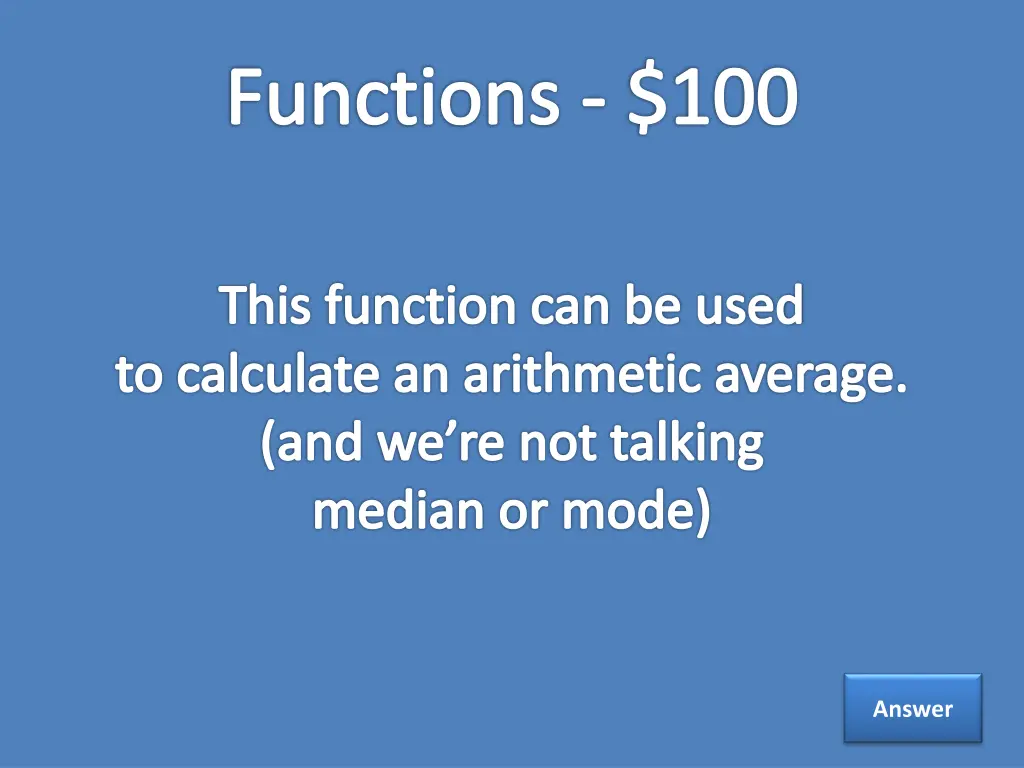 Functions - \$100

This function can be used to calculate an arithmetic average. (and we're not talking median or mode)

Answer